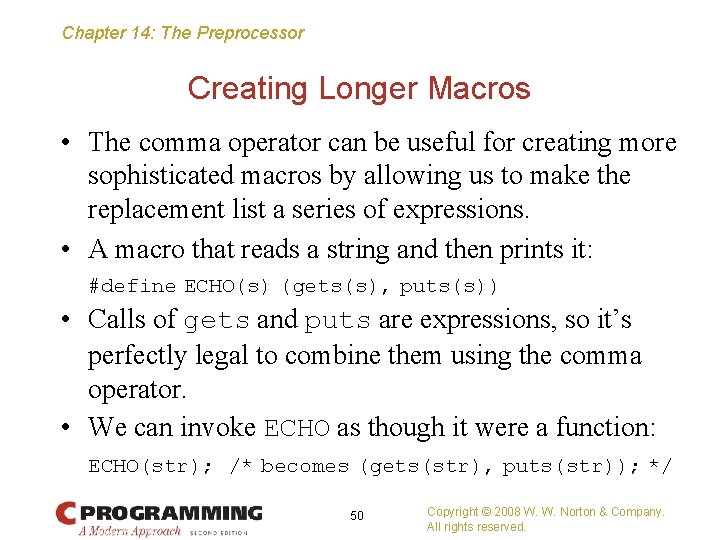 Chapter 14: The Preprocessor

Creating Longer Macros

• The comma operator can be useful for creating more sophisticated macros by allowing us to make the replacement list a series of expressions.

• A macro that reads a string and then prints it:

#define ECHO(s) (gets(s), puts(s))

• Calls of gets and puts are expressions, so it's perfectly legal to combine them using the comma operator.

• We can invoke ECHO as though it were a function:

ECHO(str); /* becomes (gets(str), puts(str)); */

C PROGRAMMING
A Modern Approach SECOND EDITION

50

Copyright © 2008 W. W. Norton & Company. All rights reserved.